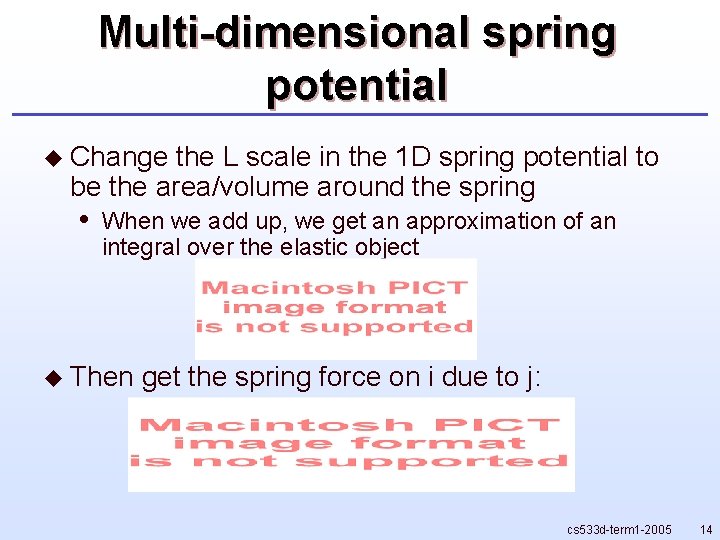 Multi-dimensional spring potential

◆ Change the L scale in the 1D spring potential to be the area/volume around the spring

• When we add up, we get an approximation of an integral over the elastic object

Macintosh PICT image format is not supported

◆ Then get the spring force on i due to j:

Macintosh PICT image format is not supported

cs533d-term1-2005 14